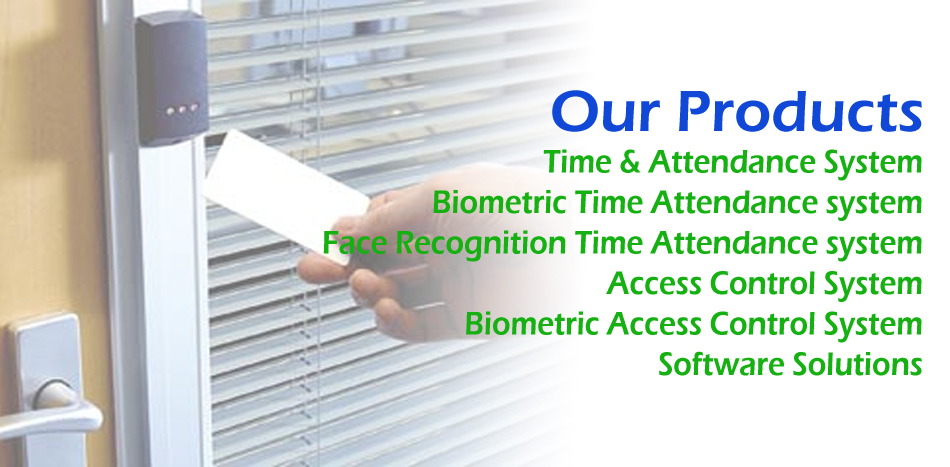 Our Products

Time & Attendance System
Biometric Time Attendance system
Face Recognition Time Attendance system
Access Control System
Biometric Access Control System
Software Solutions